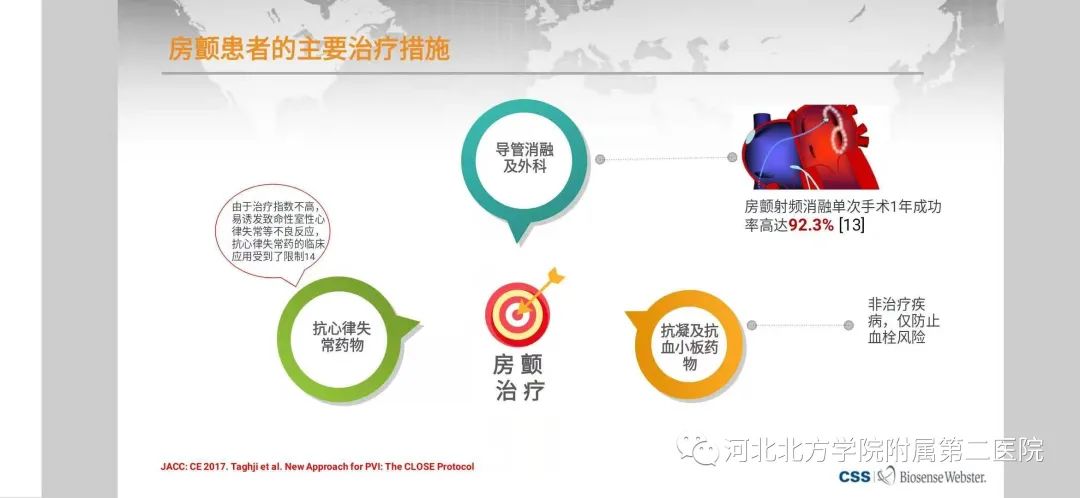 房颤患者的主要治疗措施

导管消融及外科

房颤射频消融单次手术1年成功率高达92.3% [13]

由于治疗指数不高，易诱发致命性室性心律失常等不良反应，抗心律失常药的临床应用受到了限制14

抗心律失常药物

房颤治疗

抗凝及抗血小板药物

非治疗疾病，仅防止血栓风险

JACC: CE 2017. Taghji et al. New Approach for PVI: The CLOSE Protocol

河北北方学院附属第二医院

CSS | Biosense Webster.